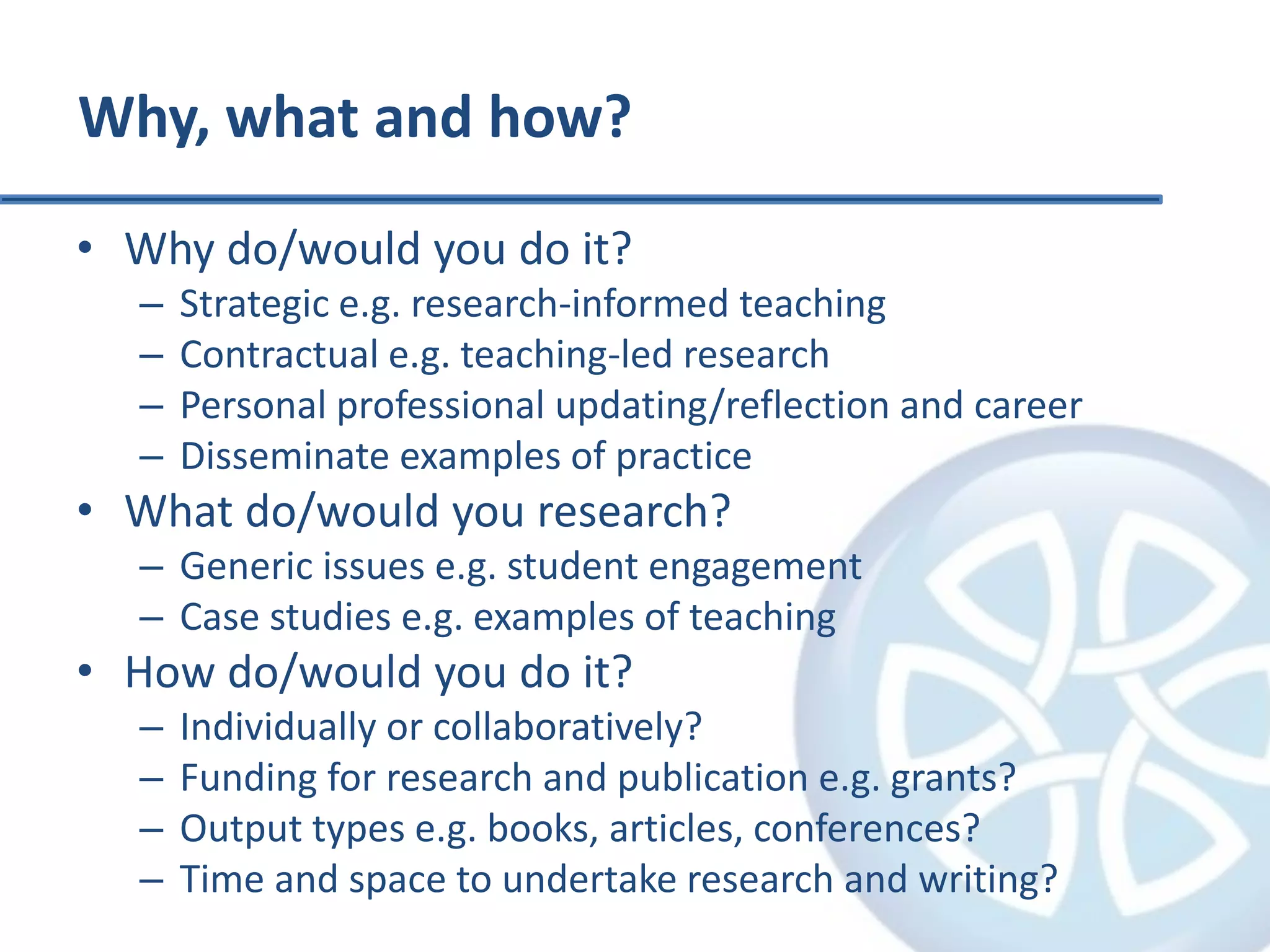 Why, what and how?

• Why do/would you do it?
– Strategic e.g. research-informed teaching
– Contractual e.g. teaching-led research
– Personal professional updating/reflection and career
– Disseminate examples of practice
• What do/would you research?
– Generic issues e.g. student engagement
– Case studies e.g. examples of teaching
• How do/would you do it?
– Individually or collaboratively?
– Funding for research and publication e.g. grants?
– Output types e.g. books, articles, conferences?
– Time and space to undertake research and writing?